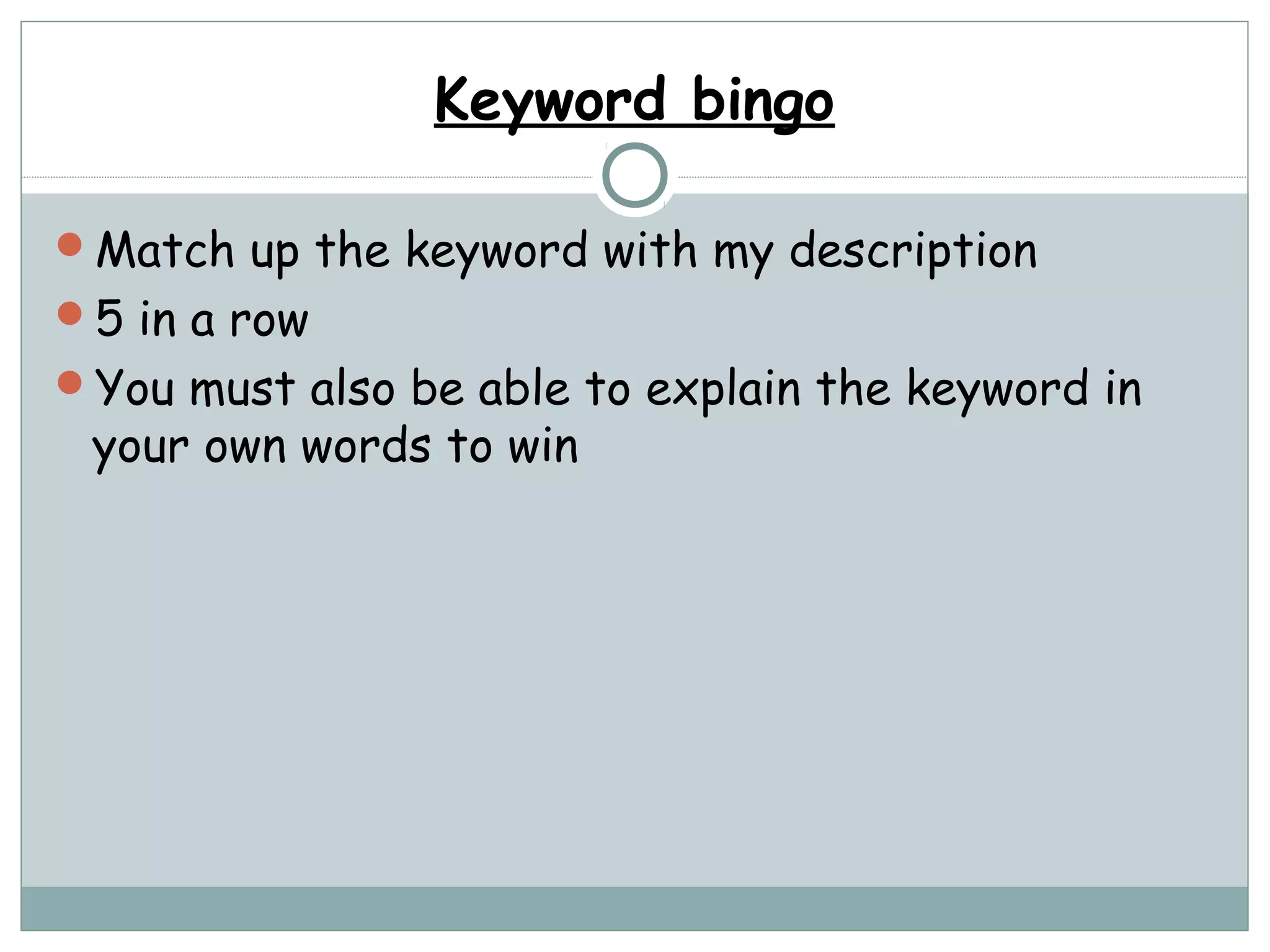 Keyword bingo

- Match up the keyword with my description
- 5 in a row
- You must also be able to explain the keyword in your own words to win